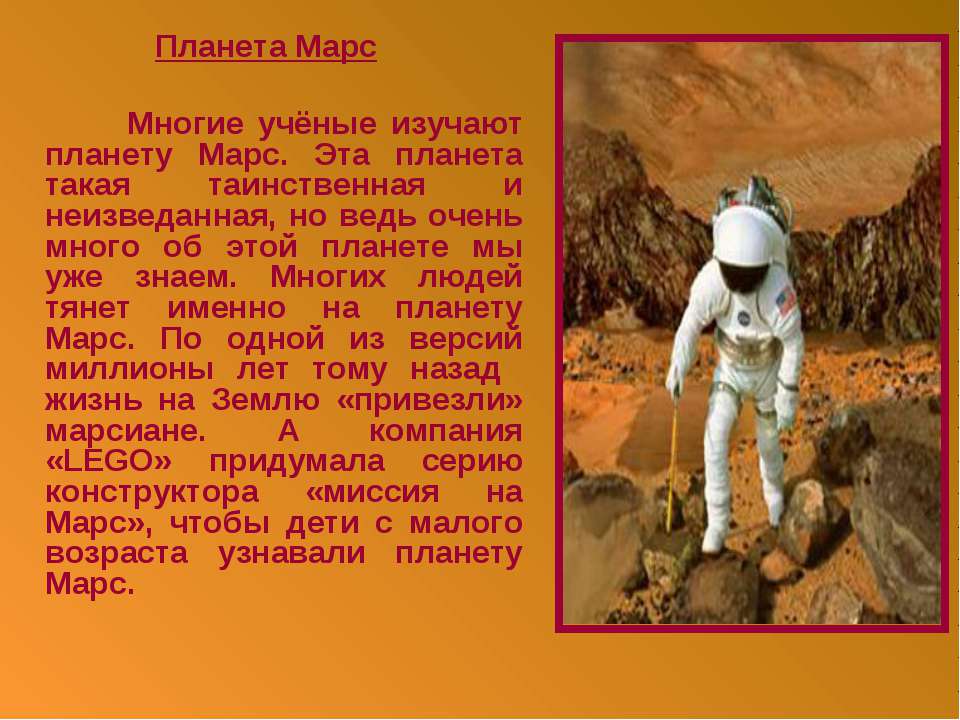 Планета Марс

Многие учёные изучают планету Марс. Эта планета такая таинственная и неизведанная, но ведь очень много об этой планете мы уже знаем. Многих людей тянет именно на планету Марс. По одной из версий миллионы лет тому назад жизнь на Землю «привезли» марсиане. А компания «LEGO» придумала серию конструктора «миссия на Марс», чтобы дети с малого возраста узнавали планету Марс.